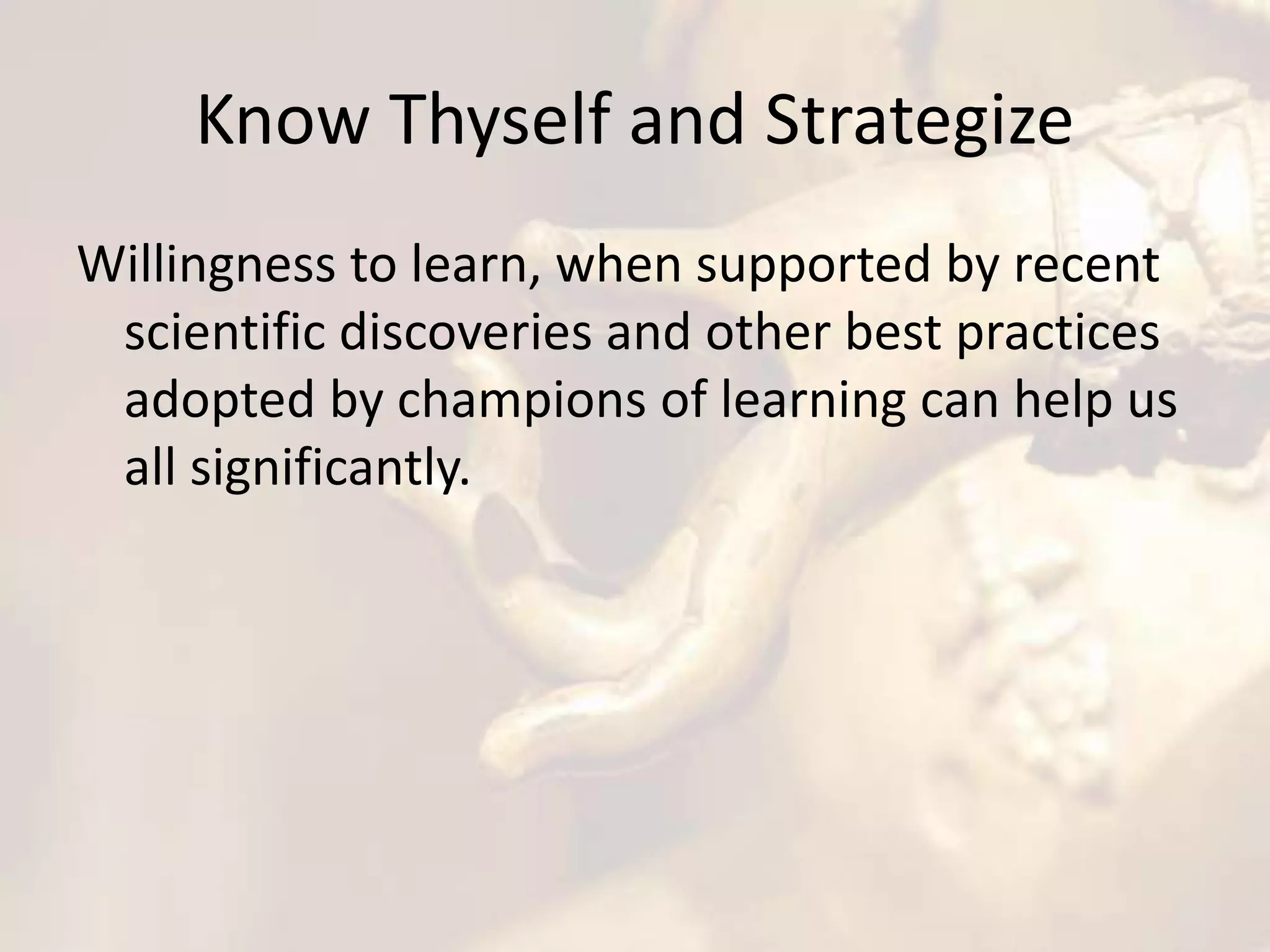 Know Thyself and Strategize

Willingness to learn, when supported by recent scientific discoveries and other best practices adopted by champions of learning can help us all significantly.